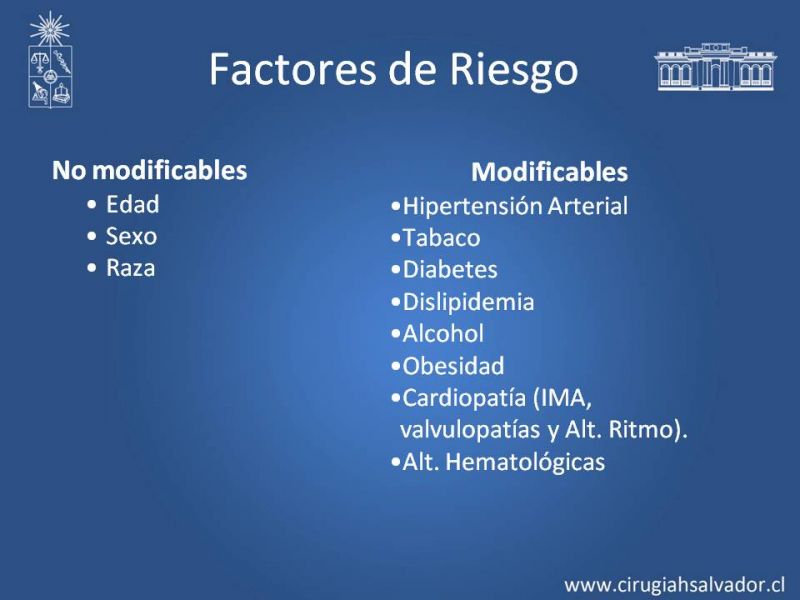 Factores de Riesgo

No modificables
• Edad
• Sexo
• Raza

Modificables
•Hipertensión Arterial
•Tabaco
•Diabetes
•Dislipidemia
•Alcohol
•Obesidad
•Cardiopatía (IMA, valvulopatías y Alt. Ritmo).
•Alt. Hematológicas

www.cirugiahsalvador.cl